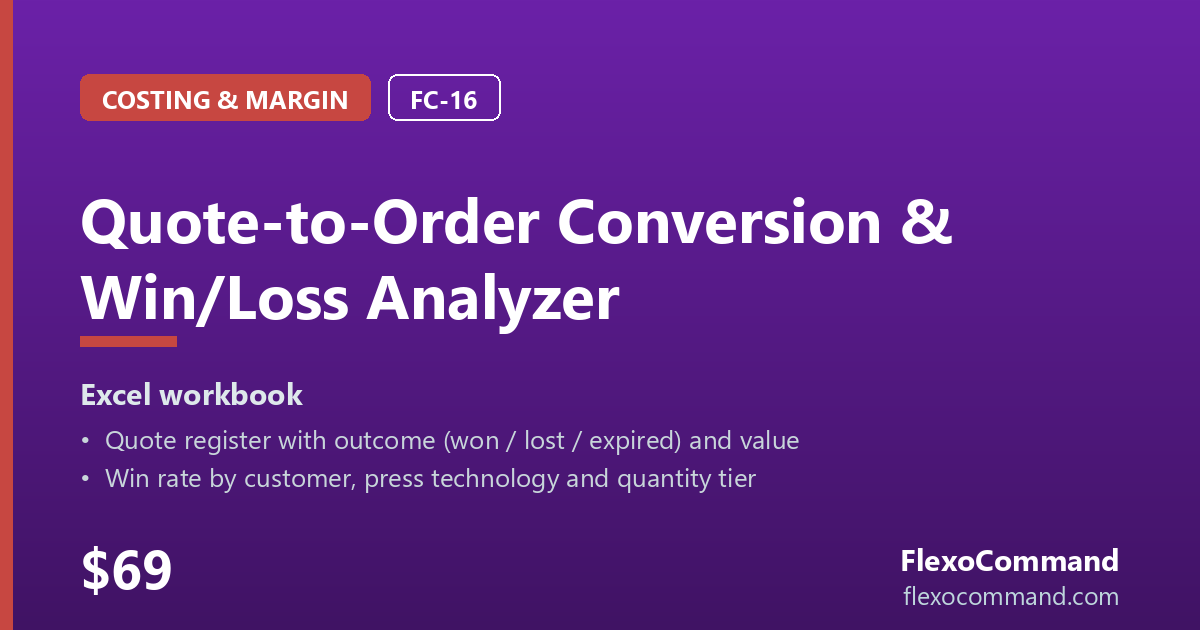 COSTING & MARGIN
FC-16

Quote-to-Order Conversion & Win/Loss Analyzer

Excel workbook

• Quote register with outcome (won / lost / expired) and value
• Win rate by customer, press technology and quantity tier

$69

FlexoCommand
flexocommand.com